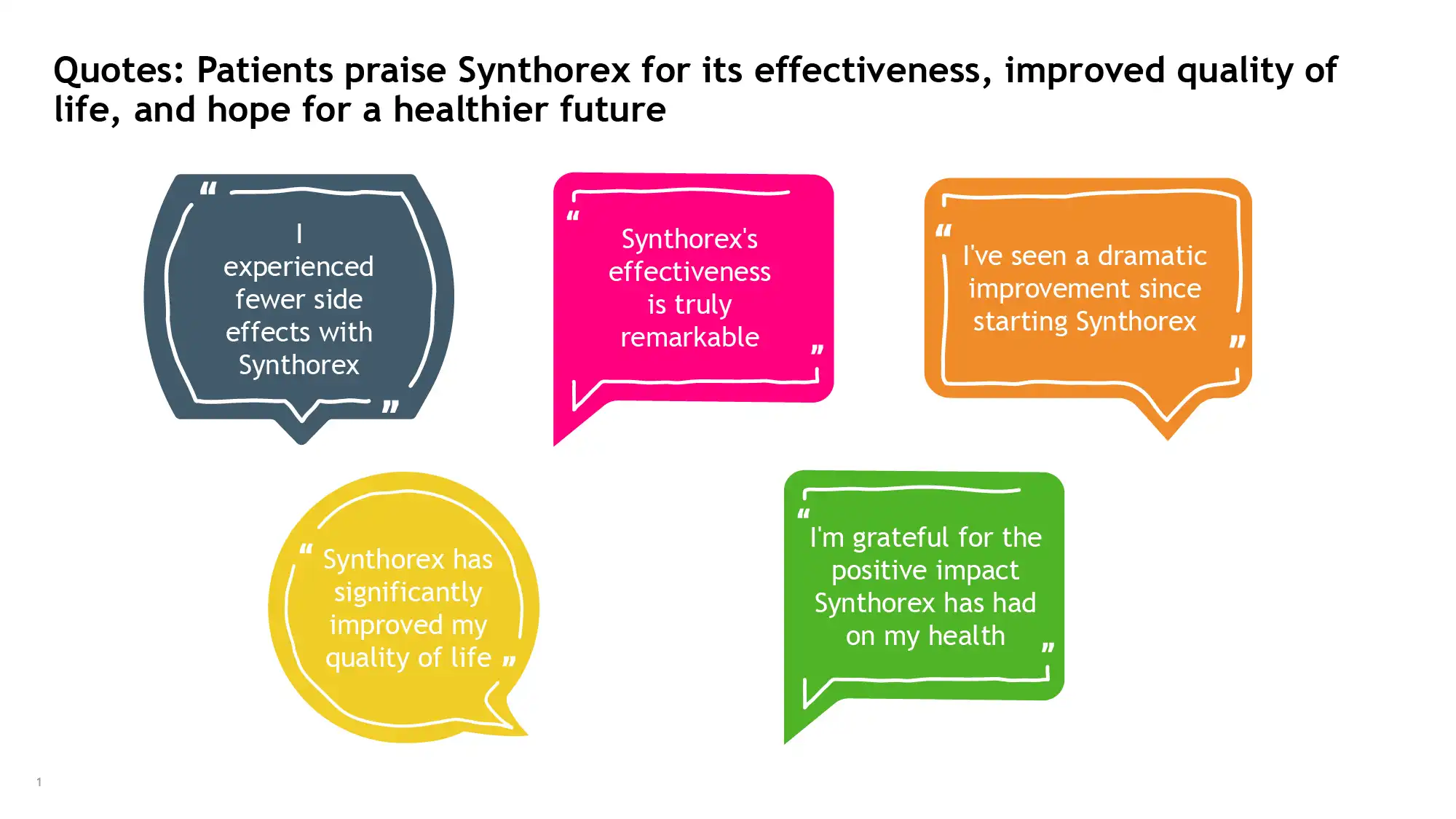 Quotes: Patients praise Synthorex for its effectiveness, improved quality of life, and hope for a healthier future

“ I experienced fewer side effects with Synthorex ”

“ Synthorex's effectiveness is truly remarkable ”

“ I've seen a dramatic improvement since starting Synthorex ”

“ Synthorex has significantly improved my quality of life ”

“ I'm grateful for the positive impact Synthorex has had on my health ”

1